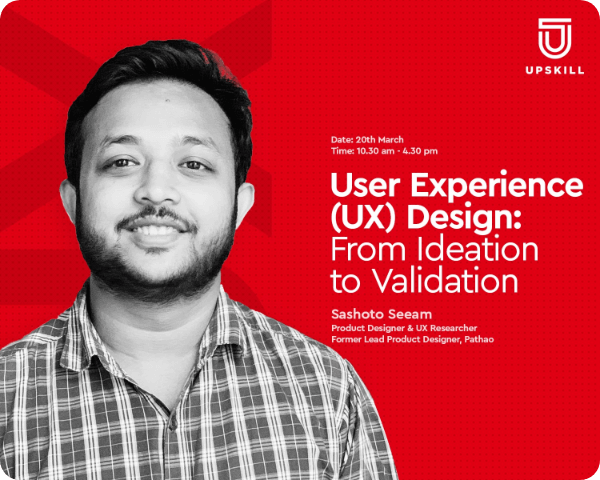 UPSKILL

Date: 20th March
Time: 10.30 am - 4.30 pm

User Experience (UX) Design: From Ideation to Validation

Sashoto Seeam
Product Designer & UX Researcher
Former Lead Product Designer, Pathao